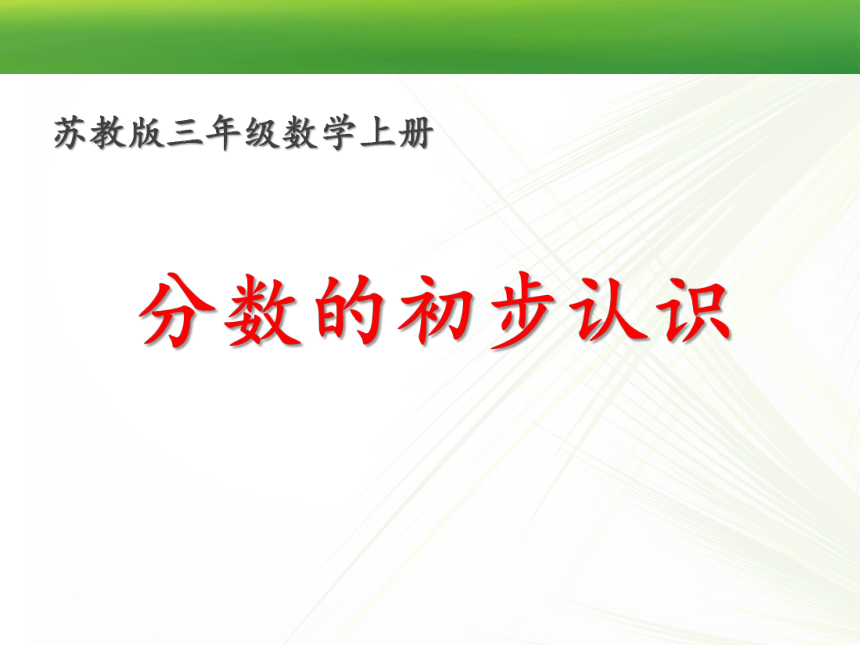 苏教版三年级数学上册

分数的初步认识